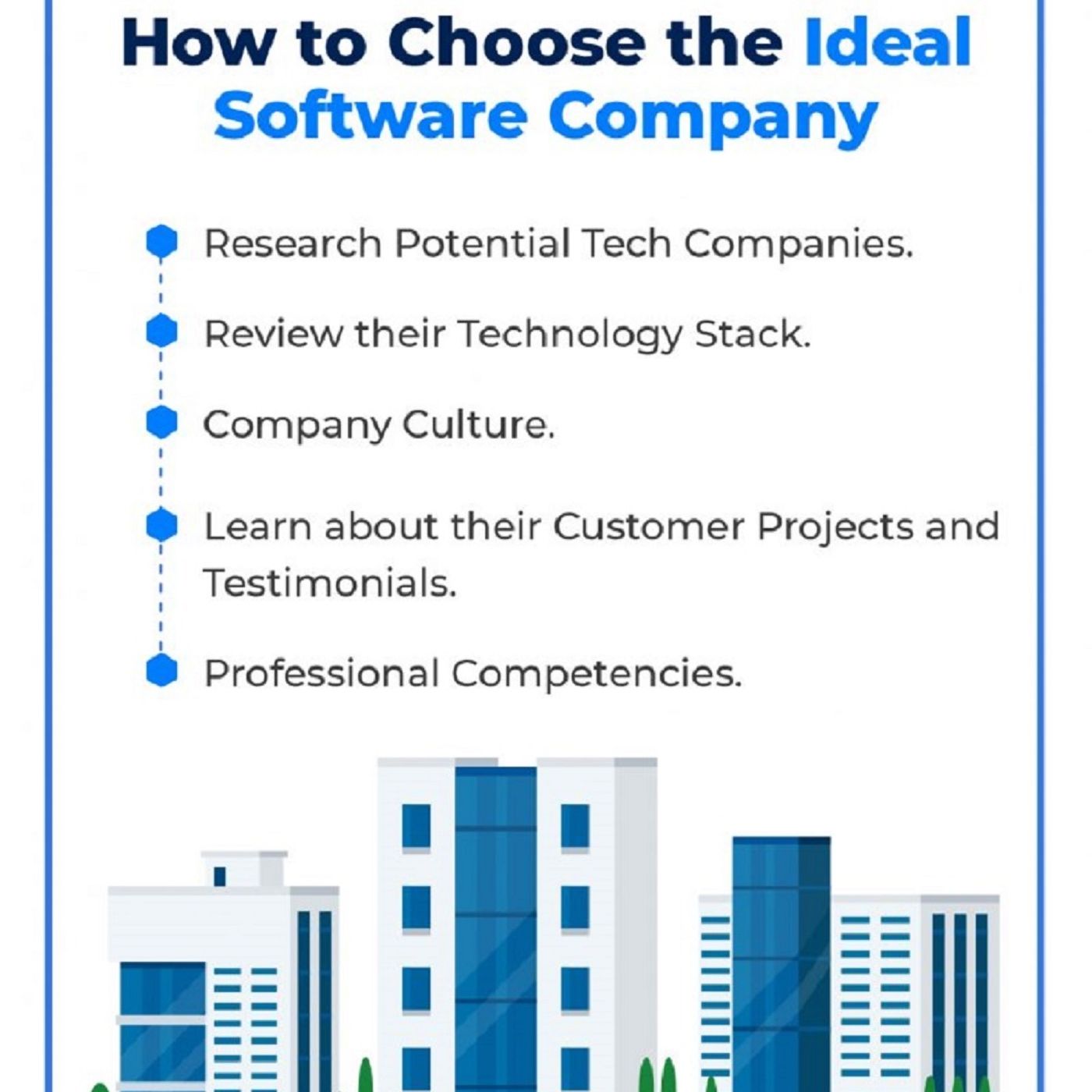 How to Choose the Ideal Software Company

Research Potential Tech Companies.

Review their Technology Stack.

Company Culture.

Learn about their Customer Projects and Testimonials.

Professional Competencies.